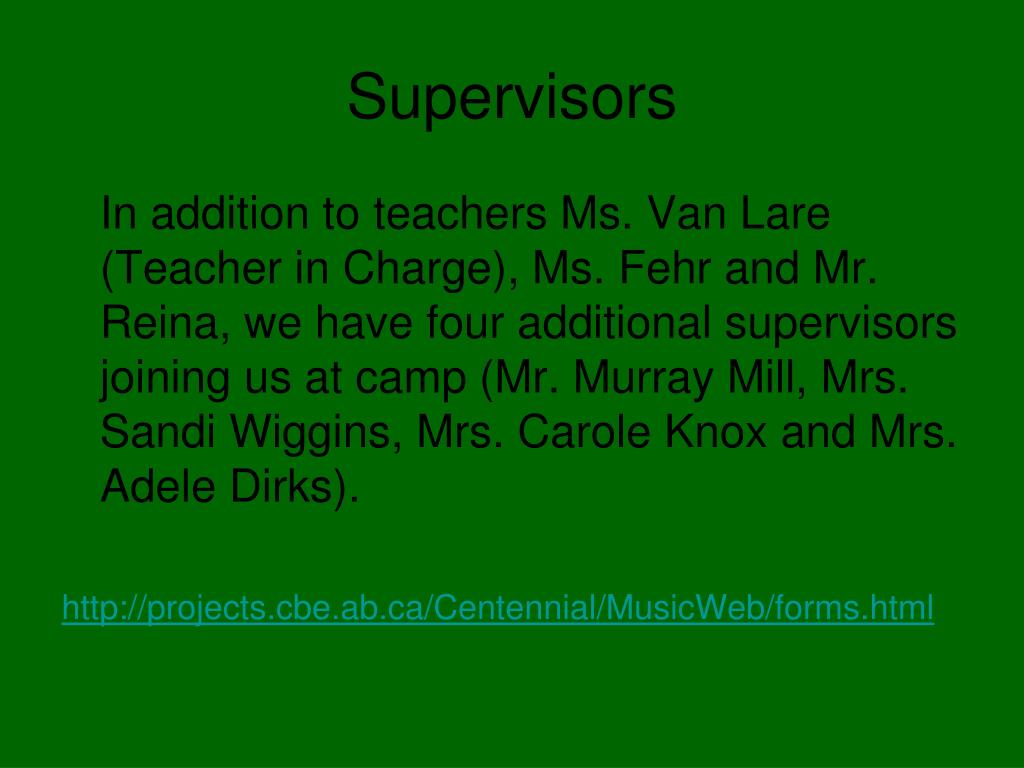 Supervisors

In addition to teachers Ms. Van Lare (Teacher in Charge), Ms. Fehr and Mr. Reina, we have four additional supervisors joining us at camp (Mr. Murray Mill, Mrs. Sandi Wiggins, Mrs. Carole Knox and Mrs. Adele Dirks).

http://projects.cbe.ab.ca/Centennial/MusicWeb/forms.html